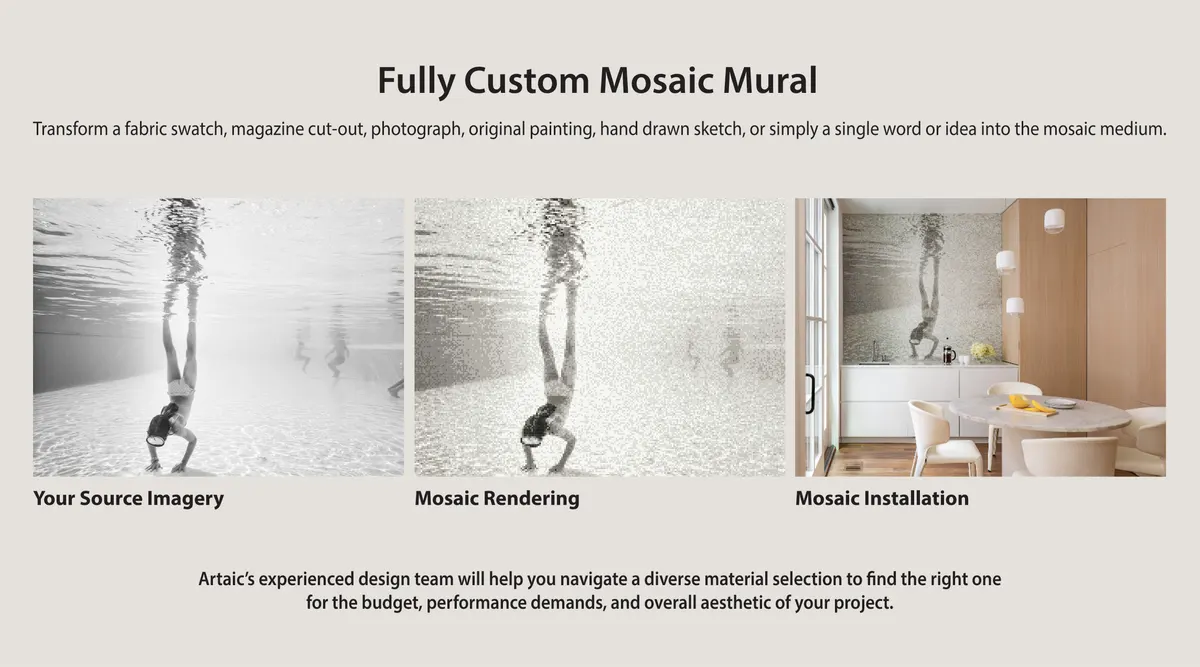 Fully Custom Mosaic Mural

Transform a fabric swatch, magazine cut-out, photograph, original painting, hand drawn sketch, or simply a single word or idea into the mosaic medium.

Your Source Imagery

Mosaic Rendering

Mosaic Installation

Artaic's experienced design team will help you navigate a diverse material selection to find the right one for the budget, performance demands, and overall aesthetic of your project.